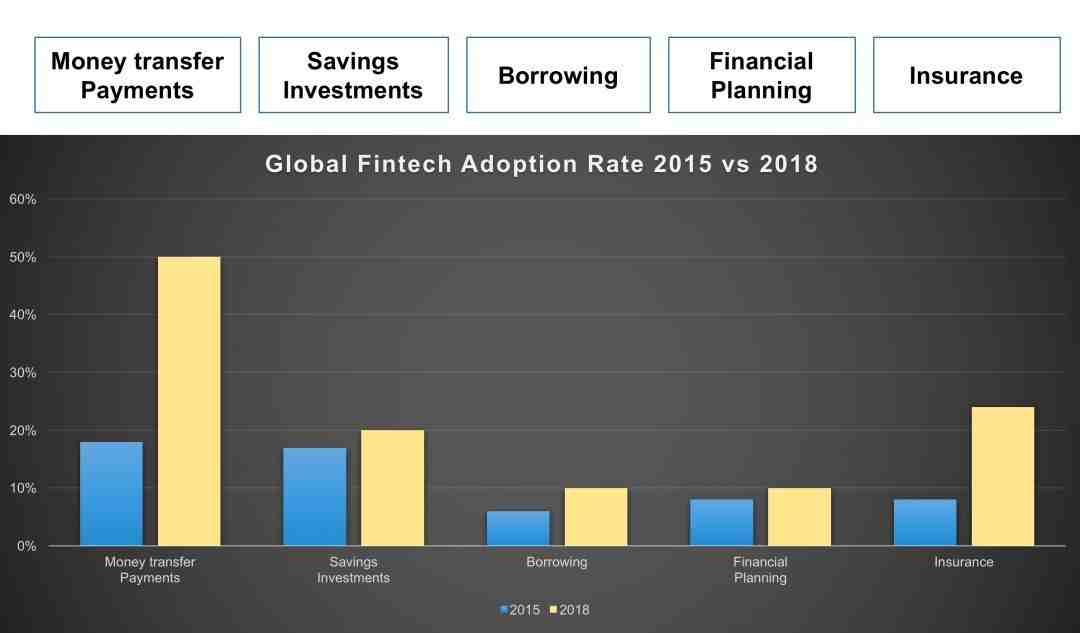 Money transfer Payments

Savings Investments

Borrowing

Financial Planning

Insurance

Global Fintech Adoption Rate 2015 vs 2018

60%
50%
40%
30%
20%
10%
0%

Money transfer Payments

Savings Investments

Borrowing

Financial Planning

Insurance

2015 2018